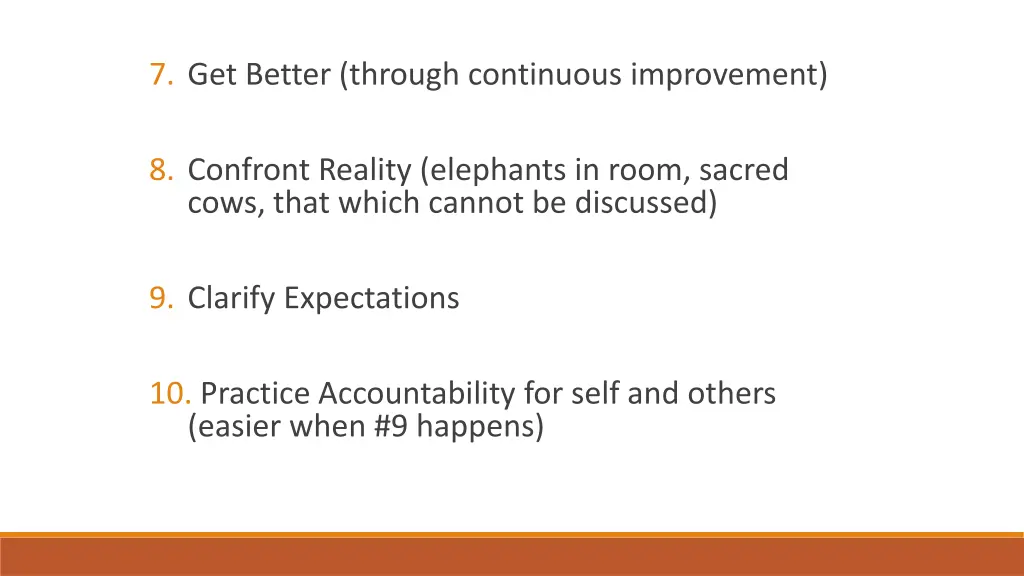 7. Get Better (through continuous improvement)

8. Confront Reality (elephants in room, sacred cows, that which cannot be discussed)

9. Clarify Expectations

10. Practice Accountability for self and others (easier when #9 happens)